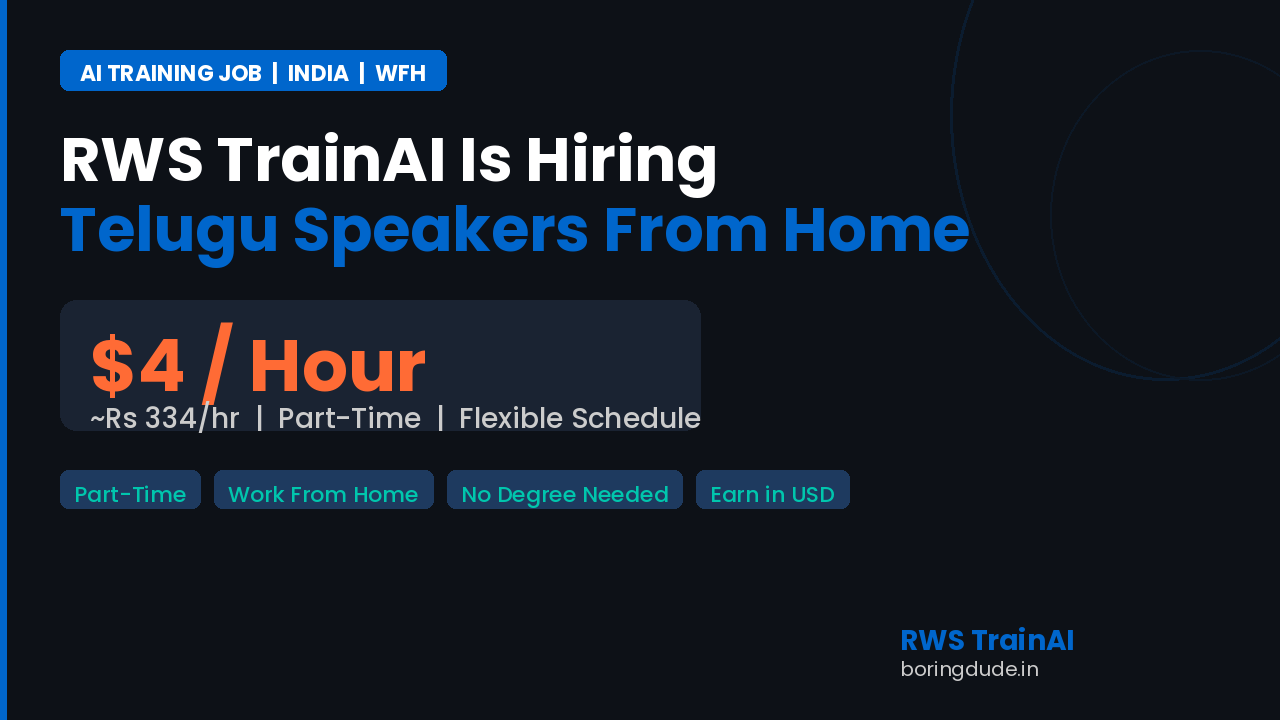 AI TRAINING JOB | INDIA | WFH

RWS TrainAI Is Hiring
Telugu Speakers From Home

$4 / Hour
~Rs 334/hr | Part-Time | Flexible Schedule

Part-Time
Work From Home
No Degree Needed
Earn in USD

RWS TrainAI
boringdude.in